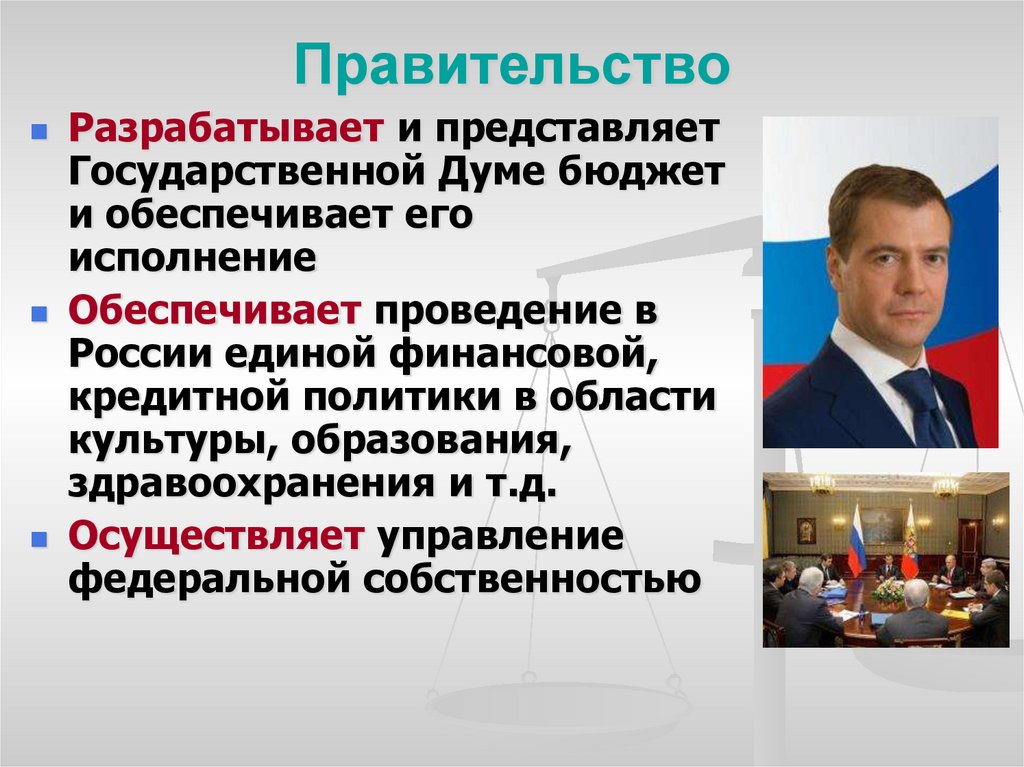 Правительство

- Разрабатывает и представляет Государственной Думе бюджет и обеспечивает его исполнение
- Обеспечивает проведение в России единой финансовой, кредитной политики в области культуры, образования, здравоохранения и т.д.
- Осуществляет управление федеральной собственностью